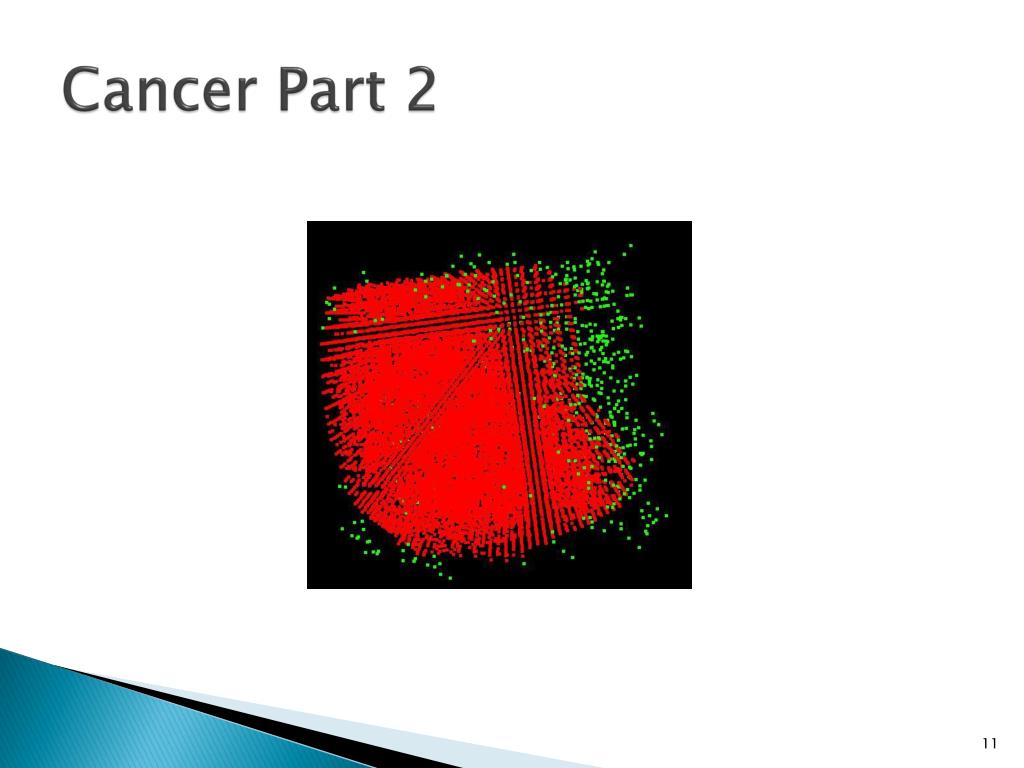 Cancer Part 2

11